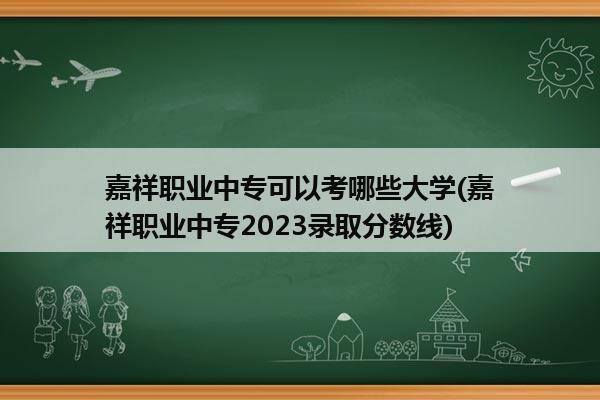 嘉祥职业中专可以考哪些大学(嘉祥职业中专2023录取分数线)